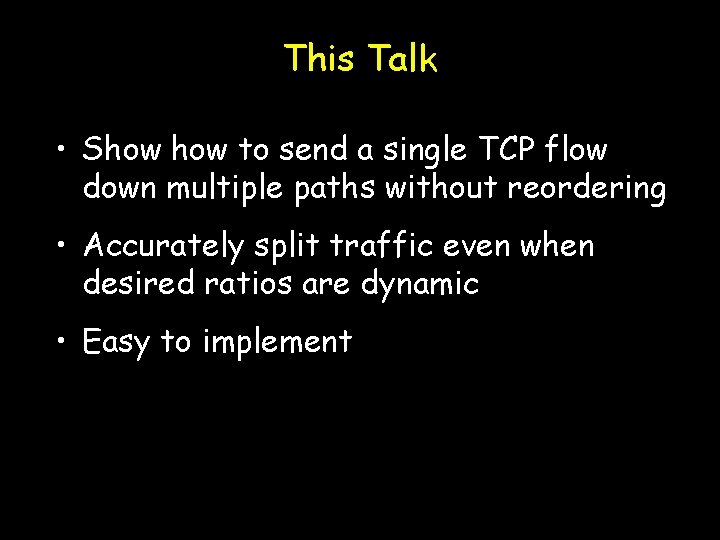 This Talk

• Show how to send a single TCP flow down multiple paths without reordering

• Accurately split traffic even when desired ratios are dynamic

• Easy to implement